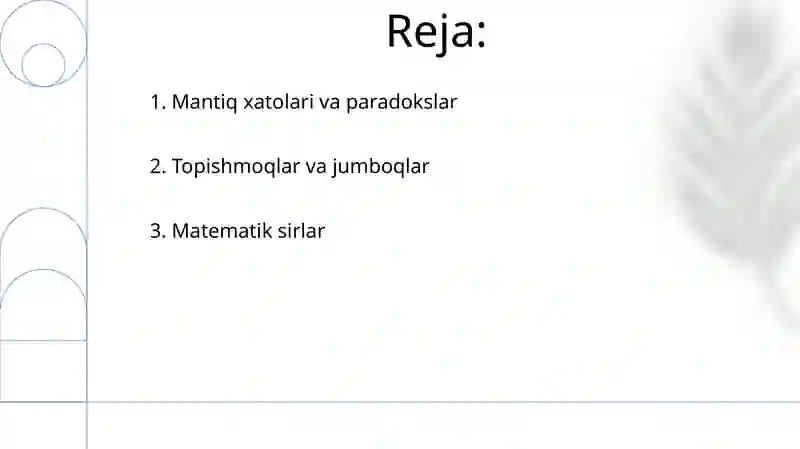 Reja:

1. Mantiq xatolari va paradokslar

2. Topishmoqlar va jumboqlar

3. Matematik sirlar